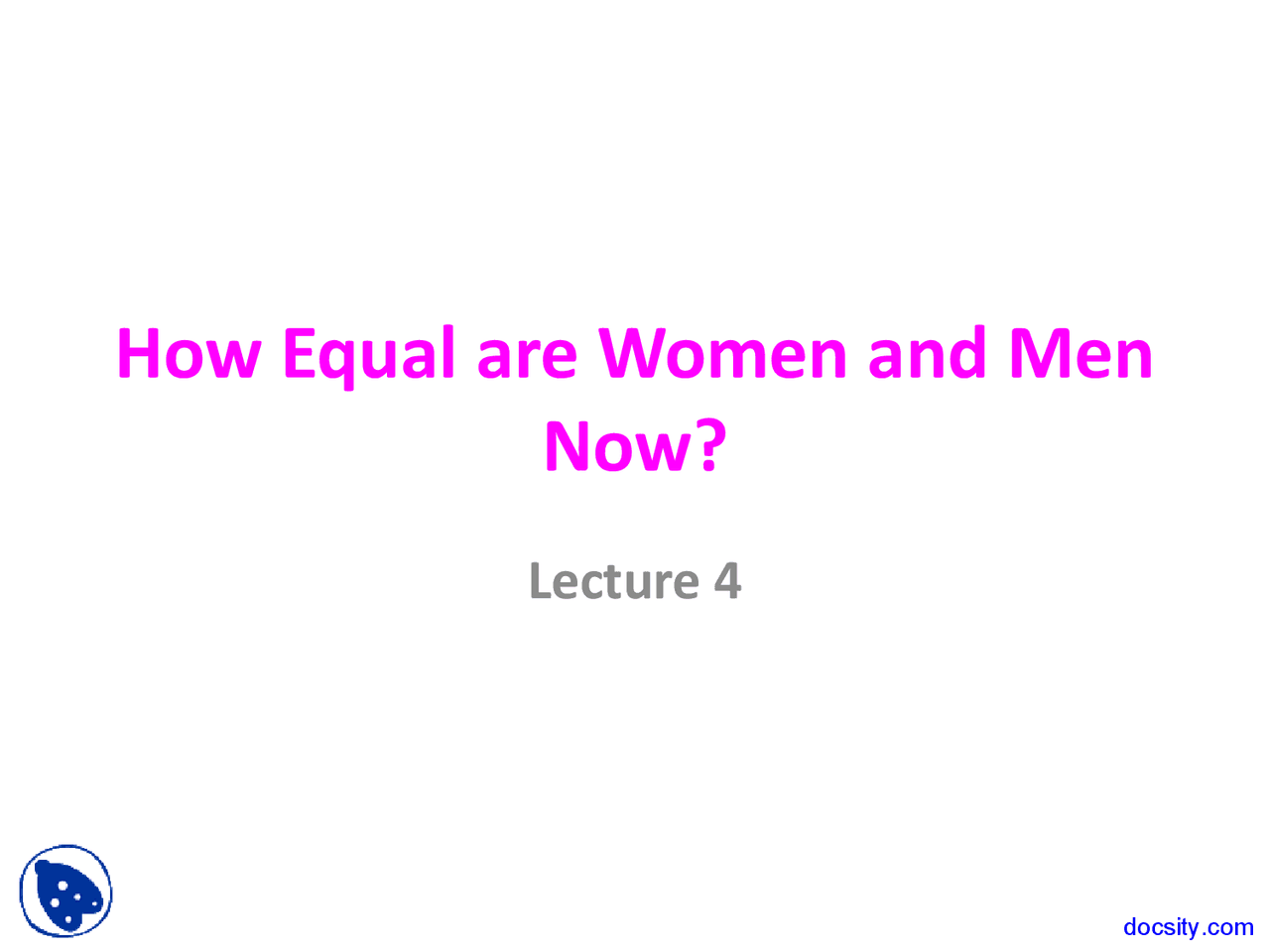 How Equal are Women and Men Now?

Lecture 4

docsity.com